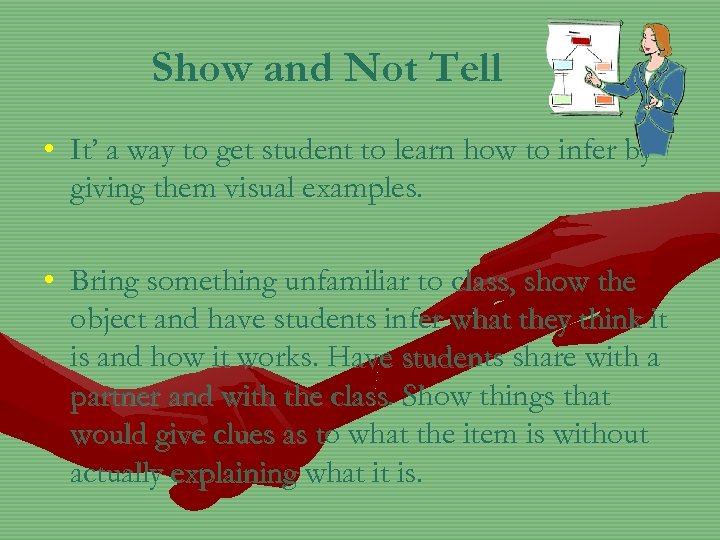 Show and Not Tell

• It' a way to get student to learn how to infer by giving them visual examples.

• Bring something unfamiliar to class, show the object and have students infer what they think it is and how it works. Have students share with a partner and with the class. Show things that would give clues as to what the item is without actually explaining what it is.